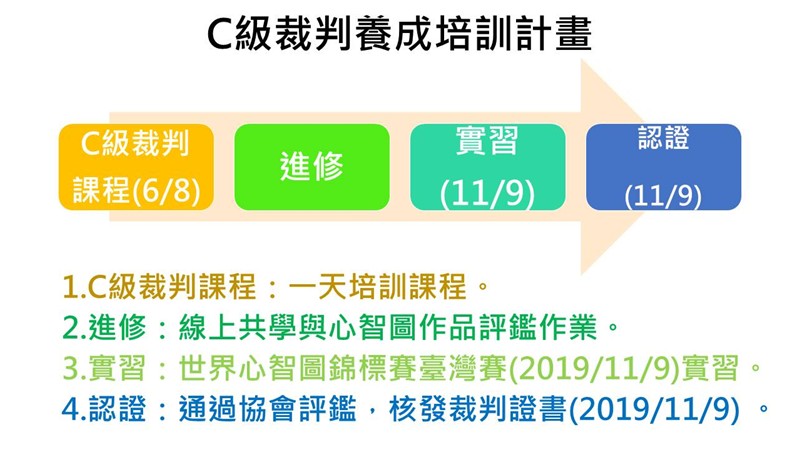 C級裁判養成培訓計畫

C級裁判課程(6/8)

進修

實習 (11/9)

認證 (11/9)

1.C級裁判課程：一天培訓課程。
2.進修：線上共學與心智圖作品評鑑作業。
3.實習：世界心智圖錦標賽臺灣賽(2019/11/9)實習。
4.認證：通過協會評鑑，核發裁判證書(2019/11/9) 。